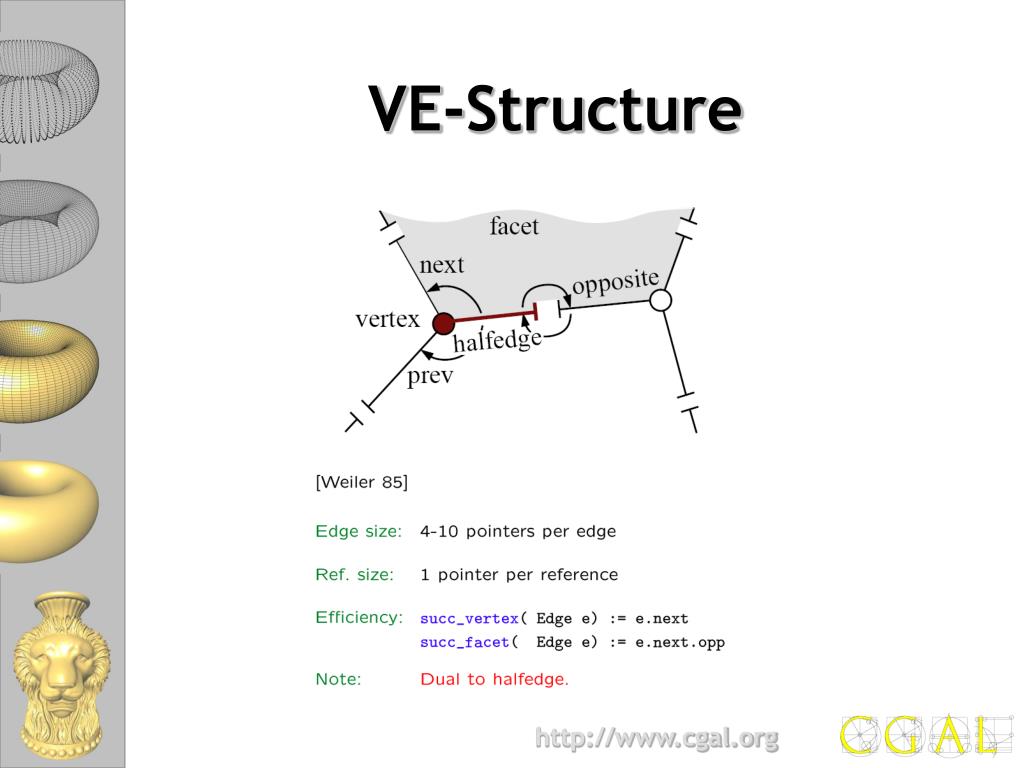 VE-Structure

facet
next
opposite
vertex
halfedge
prev

[Weiler 85]

Edge size: 4-10 pointers per edge

Ref. size: 1 pointer per reference

Efficiency: succ_vertex( Edge e) := e.next
succ_facet( Edge e) := e.next.opp

Note: Dual to halfedge.

http://www.cgal.org

CGAL